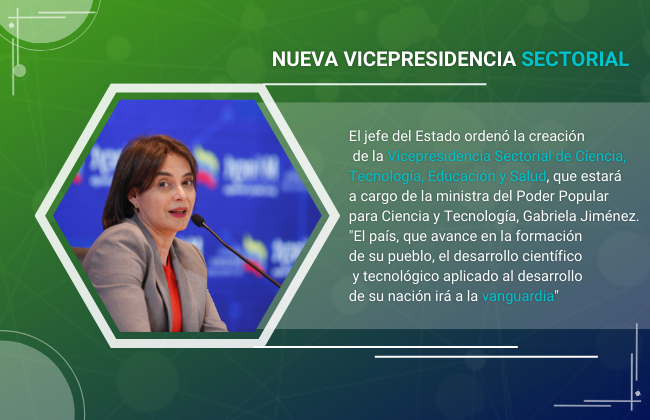 NUEVA VICEPRESIDENCIA SECTORIAL

El jefe del Estado ordenó la creación de la Vicepresidencia Sectorial de Ciencia, Tecnología, Educación y Salud, que estará a cargo de la ministra del Poder Popular para Ciencia y Tecnología, Gabriela Jiménez. "El país, que avance en la formación de su pueblo, el desarrollo científico y tecnológico aplicado al desarrollo de su nación irá a la vanguardia"